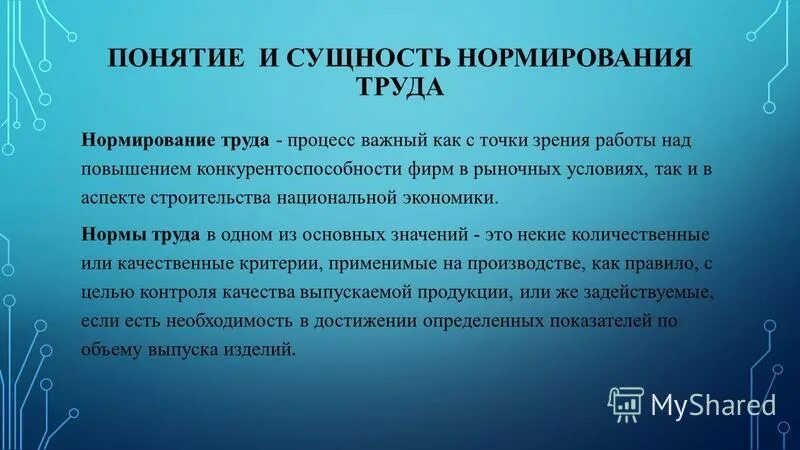 ПОНЯТИЕ И СУЩНОСТЬ НОРМИРОВАНИЯ ТРУДА

Нормирование труда - процесс важный как с точки зрения работы над повышением конкурентоспособности фирм в рыночных условиях, так и в аспекте строительства национальной экономики.

Нормы труда в одном из основных значений - это некие количественные или качественные критерии, применимые на производстве, как правило, с целью контроля качества выпускаемой продукции, или же задействуемые, если есть необходимость в достижении определенных показателей по объему выпуска изделий.

MyShared